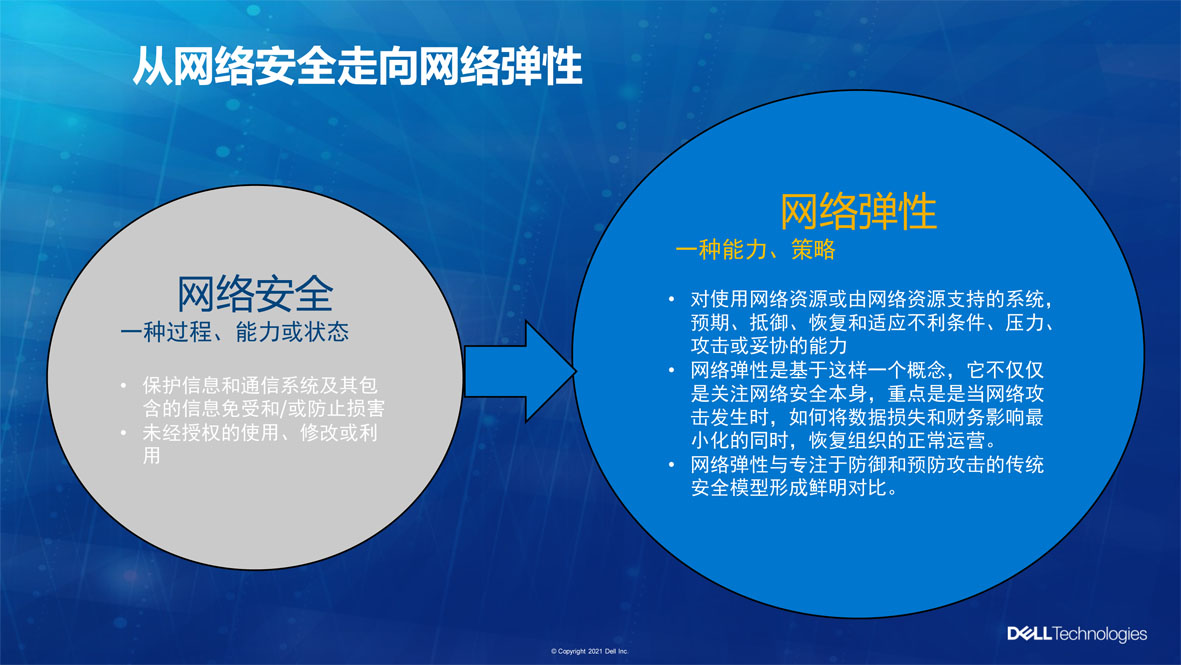 从网络安全走向网络弹性

网络安全
一种过程、能力或状态

• 保护信息和通信系统及其包含的信息免受和/或防止损害
• 未经授权的使用、修改或利用

网络弹性
一种能力、策略

• 对使用网络资源或由网络资源支持的系统，预期、抵御、恢复和适应不利条件、压力、攻击或妥协的能力
• 网络弹性是基于这样一个概念，它不仅仅是关注网络安全本身，重点是是当网络攻击发生时，如何将数据损失和财务影响最小化的同时，恢复组织的正常运营。
• 网络弹性与专注于防御和预防攻击的传统安全模型形成鲜明对比。

© Copyright 2021 Dell Inc.

DELL Technologies